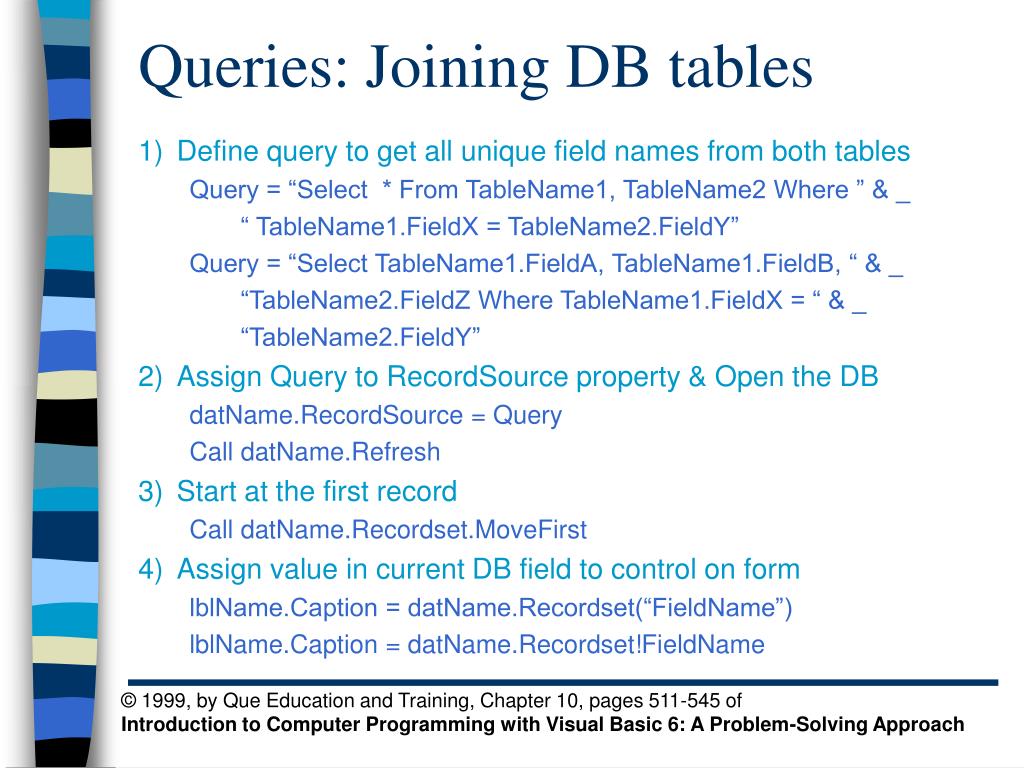 Queries: Joining DB tables

1) Define query to get all unique field names from both tables

Query = “Select * From TableName1, TableName2 Where ” & _

“ TableName1.FieldX = TableName2.FieldY”

Query = “Select TableName1.FieldA, TableName1.FieldB, “ & _

“TableName2.FieldZ Where TableName1.FieldX = “ & _

“TableName2.FieldY”

2) Assign Query to RecordSource property & Open the DB

datName.RecordSource = Query

Call datName.Refresh

3) Start at the first record

Call datName.Recordset.MoveFirst

4) Assign value in current DB field to control on form

lblName.Caption = datName.Recordset(“FieldName”)

lblName.Caption = datName.Recordset!FieldName

© 1999, by Que Education and Training, Chapter 10, pages 511-545 of
Introduction to Computer Programming with Visual Basic 6: A Problem-Solving Approach